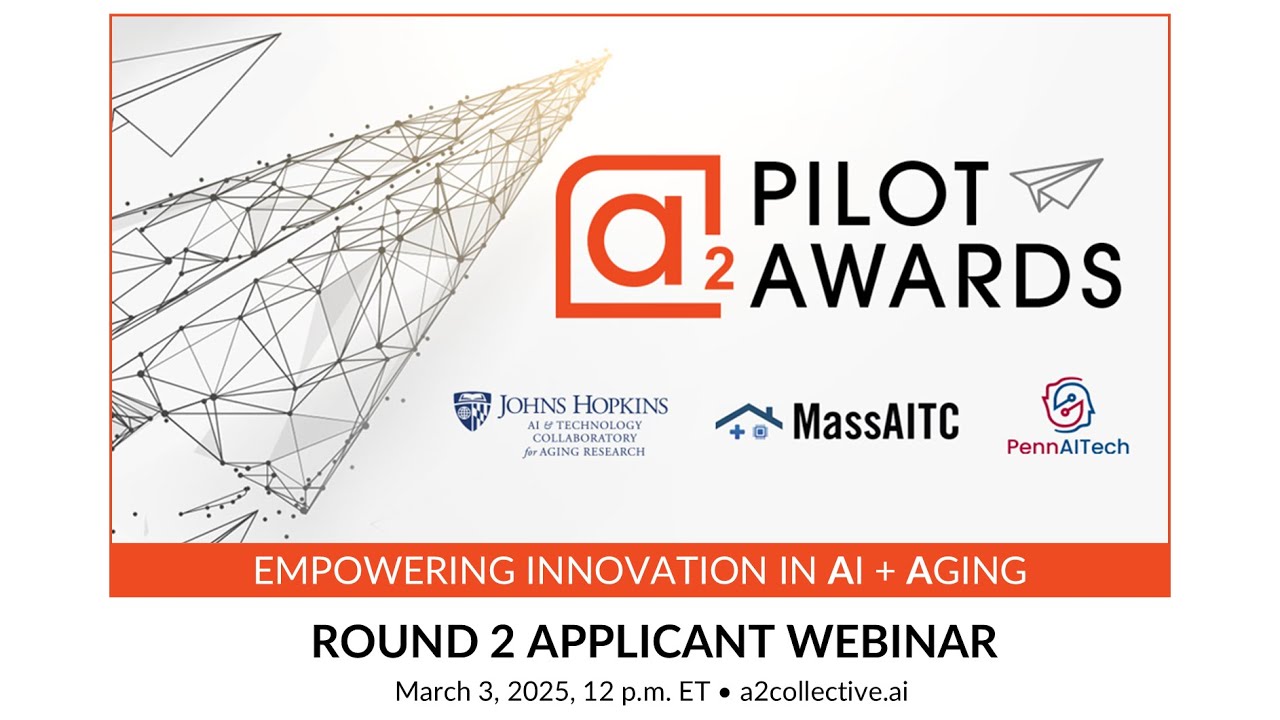 a2 PILOT AWARDS

JOHNS HOPKINS
AI & TECHNOLOGY COLLABORATORY
for AGING RESEARCH

MassAITC

PennAITech

EMPOWERING INNOVATION IN AI + AGING

ROUND 2 APPLICANT WEBINAR

March 3, 2025, 12 p.m. ET • a2collective.ai